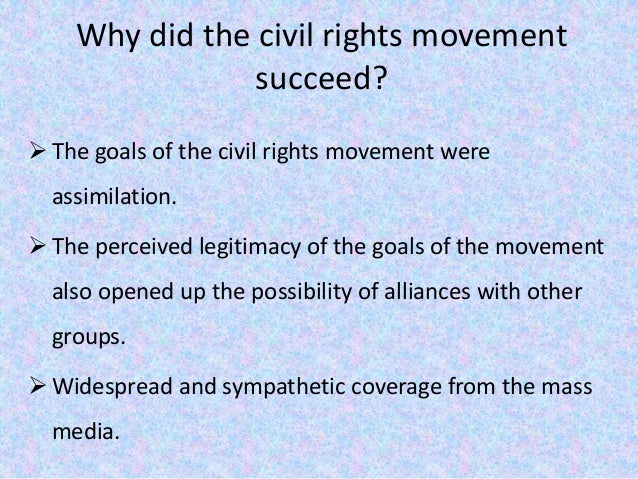 Why did the civil rights movement succeed?

➢ The goals of the civil rights movement were assimilation.

➢ The perceived legitimacy of the goals of the movement also opened up the possibility of alliances with other groups.

➢ Widespread and sympathetic coverage from the mass media.